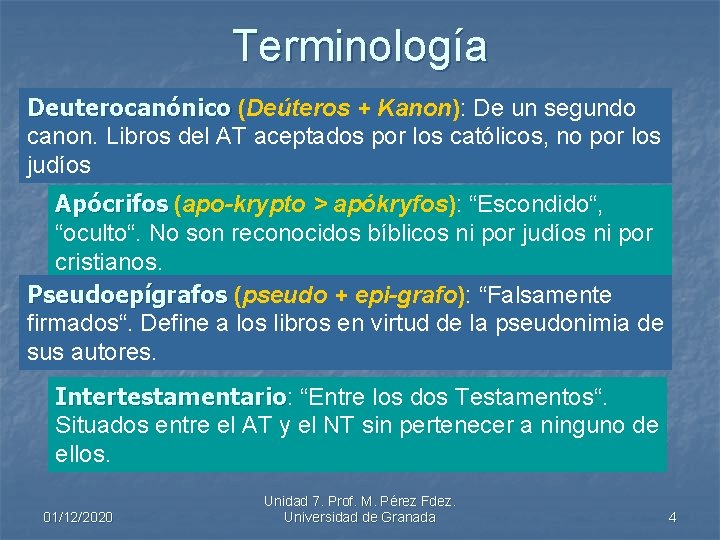 Terminología

Deuterocanónico (Deúteros + Kanon): De un segundo canon. Libros del AT aceptados por los católicos, no por los judíos

Apócrifos (apo-krypto > apókryfos): “Escondido“, “oculto“. No son reconocidos bíblicos ni por judíos ni por cristianos.

Pseudoepígrafos (pseudo + epi-grafo): “Falsamente firmados“. Define a los libros en virtud de la pseudonimia de sus autores.

Intertestamentario: “Entre los dos Testamentos“. Situados entre el AT y el NT sin pertenecer a ninguno de ellos.

01/12/2020

Unidad 7. Prof. M. Pérez Fdez. Universidad de Granada

4